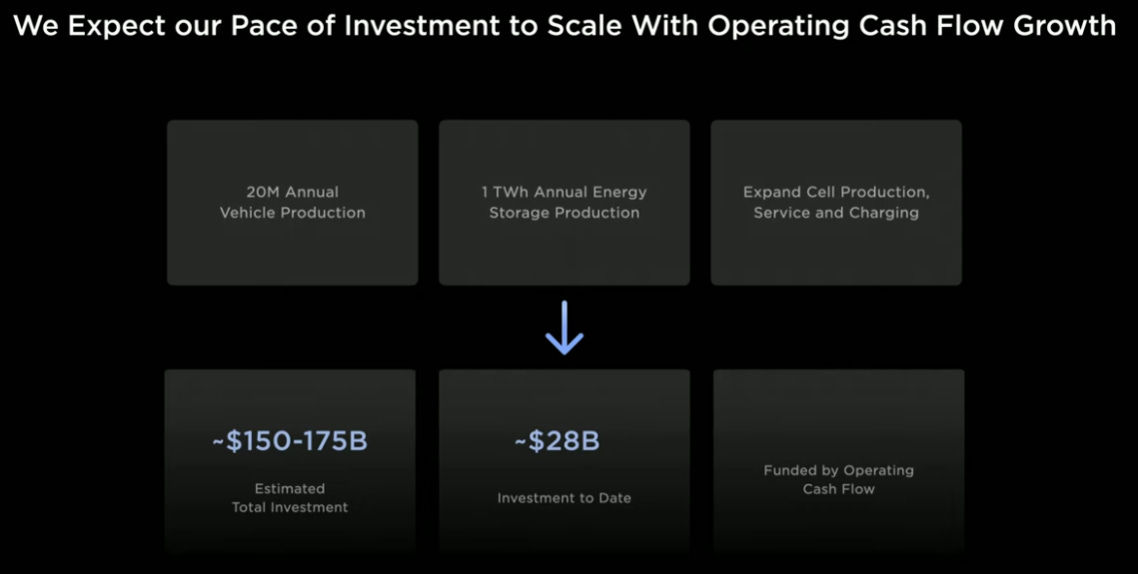 We Expect our Pace of Investment to Scale With Operating Cash Flow Growth

20M Annual Vehicle Production

1 TWh Annual Energy Storage Production

Expand Cell Production, Service and Charging

~$150-175B

Estimated Total Investment

~$28B

Investment to Date

Funded by Operating Cash Flow